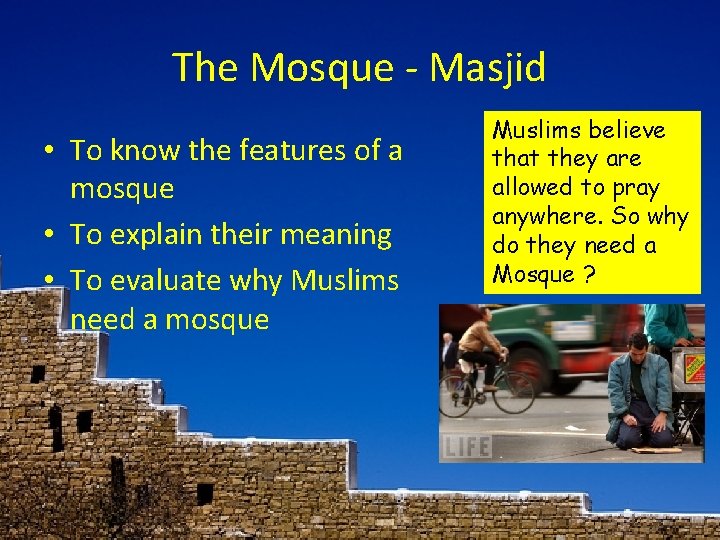 The Mosque - Masjid

• To know the features of a mosque
• To explain their meaning
• To evaluate why Muslims need a mosque

Muslims believe that they are allowed to pray anywhere. So why do they need a Mosque ?

LIFE